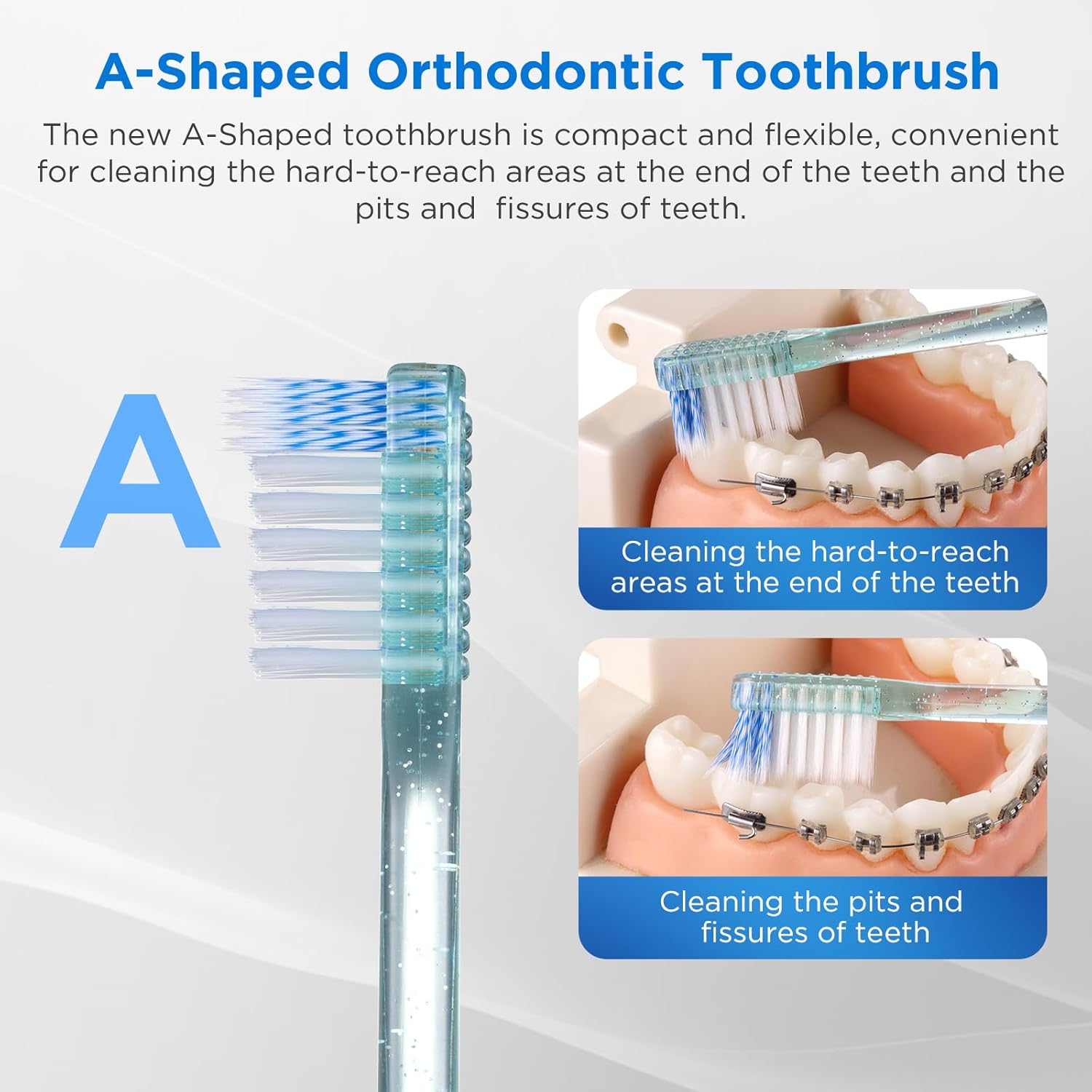 A-Shaped Orthodontic Toothbrush

The new A-Shaped toothbrush is compact and flexible, convenient for cleaning the hard-to-reach areas at the end of the teeth and the pits and  fissures of teeth.

A

Cleaning the hard-to-reach areas at the end of the teeth

Cleaning the pits and fissures of teeth